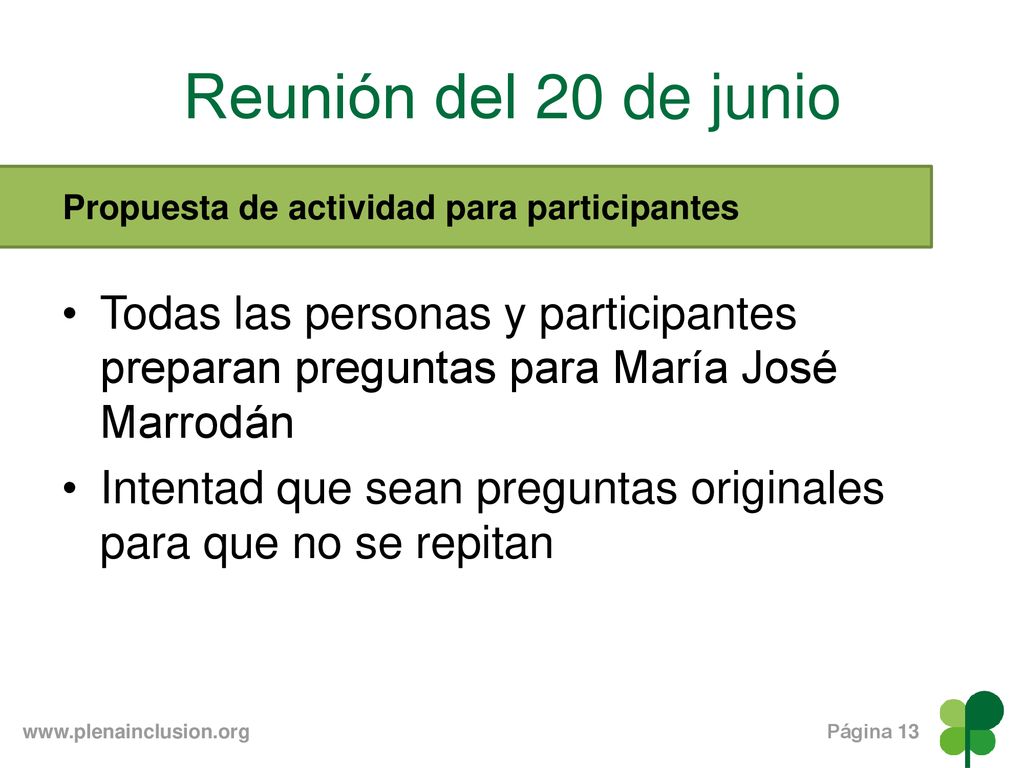 Reunión del 20 de junio

Propuesta de actividad para participantes

• Todas las personas y participantes preparan preguntas para María José Marrodán
• Intentad que sean preguntas originales para que no se repitan

www.plenainclusion.org

Página 13